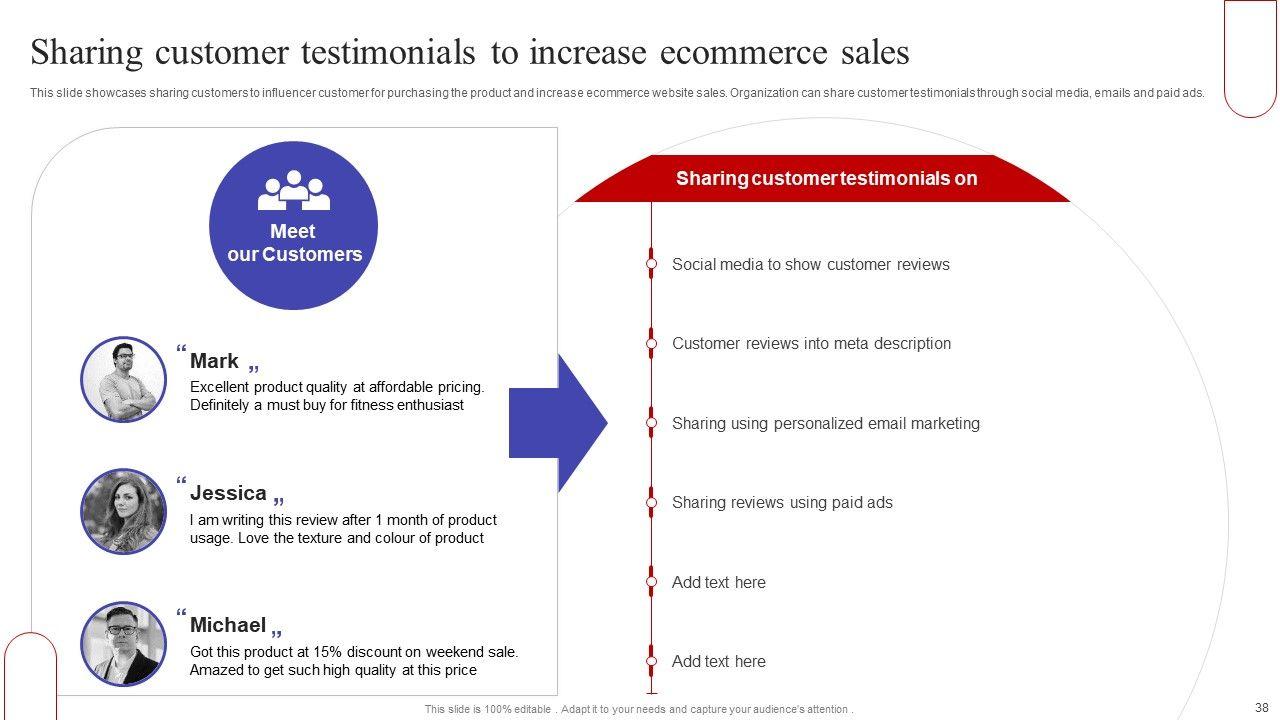 Sharing customer testimonials to increase ecommerce sales

This slide showcases sharing customers to influencer customer for purchasing the product and increase ecommerce website sales. Organization can share customer testimonials through social media, emails and paid ads.

Meet our Customers

“ Mark „
Excellent product quality at affordable pricing. Definitely a must buy for fitness enthusiast

“ Jessica „
I am writing this review after 1 month of product usage. Love the texture and colour of product

“ Michael „
Got this product at 15% discount on weekend sale. Amazed to get such high quality at this price

Sharing customer testimonials on

Social media to show customer reviews

Customer reviews into meta description

Sharing using personalized email marketing

Sharing reviews using paid ads

Add text here

Add text here

This slide is 100% editable . Adapt it to your needs and capture your audience's attention .

38